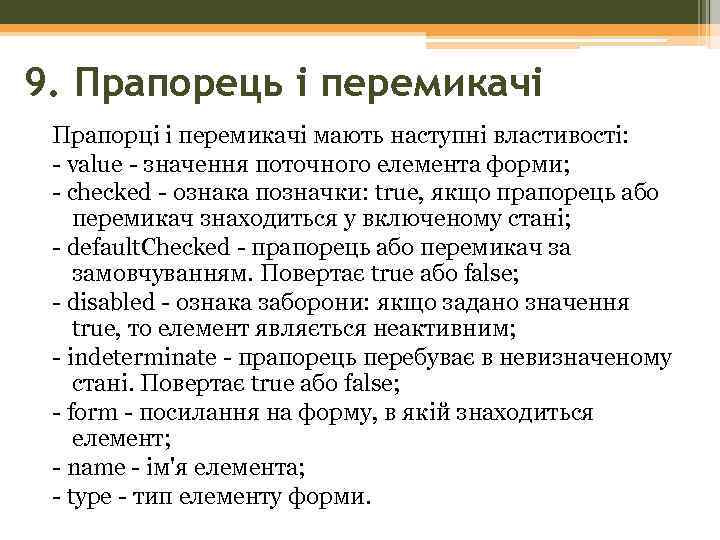 9. Прапорець і перемикачі

Прапорці і перемикачі мають наступні властивості:
- value - значення поточного елемента форми;
- checked - ознака позначки: true, якщо прапорець або перемикач знаходиться у включеному стані;
- defaultChecked - прапорець або перемикач за замовчуванням. Повертає true або false;
- disabled - ознака заборони: якщо задано значення true, то елемент являється неактивним;
- indeterminate - прапорець перебуває в невизначеному стані. Повертає true або false;
- form - посилання на форму, в якій знаходиться елемент;
- name - ім'я елемента;
- type - тип елементу форми.